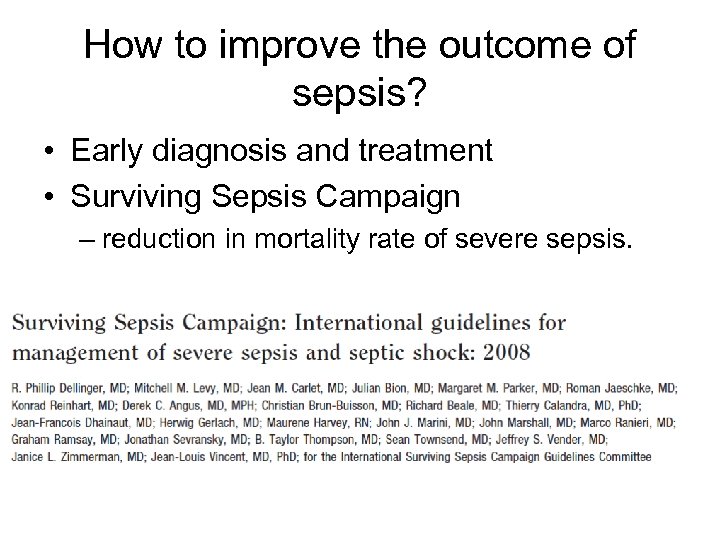 How to improve the outcome of sepsis?

• Early diagnosis and treatment
• Surviving Sepsis Campaign
– reduction in mortality rate of severe sepsis.

Surviving Sepsis Campaign: International guidelines for management of severe sepsis and septic shock: 2008

R. Phillip Dellinger, MD; Mitchell M. Levy, MD; Jean M. Carlet, MD; Julian Bion, MD; Margaret M. Parker, MD; Roman Jaeschke, MD; Konrad Reinhart, MD; Derek C. Angus, MD, MPH; Christian Brun-Buisson, MD; Richard Beale, MD; Thierry Calandra, MD, PhD; Jean-Francois Dhainaut, MD; Herwig Gerlach, MD; Maurene Harvey, RN; John J. Marini, MD; John Marshall, MD; Marco Ranieri, MD; Graham Ramsay, MD; Jonathan Sevransky, MD; B. Taylor Thompson, MD; Sean Townsend, MD; Jeffrey S. Vender, MD; Janice L. Zimmerman, MD; Jean-Louis Vincent, MD, PhD; for the International Surviving Sepsis Campaign Guidelines Committee